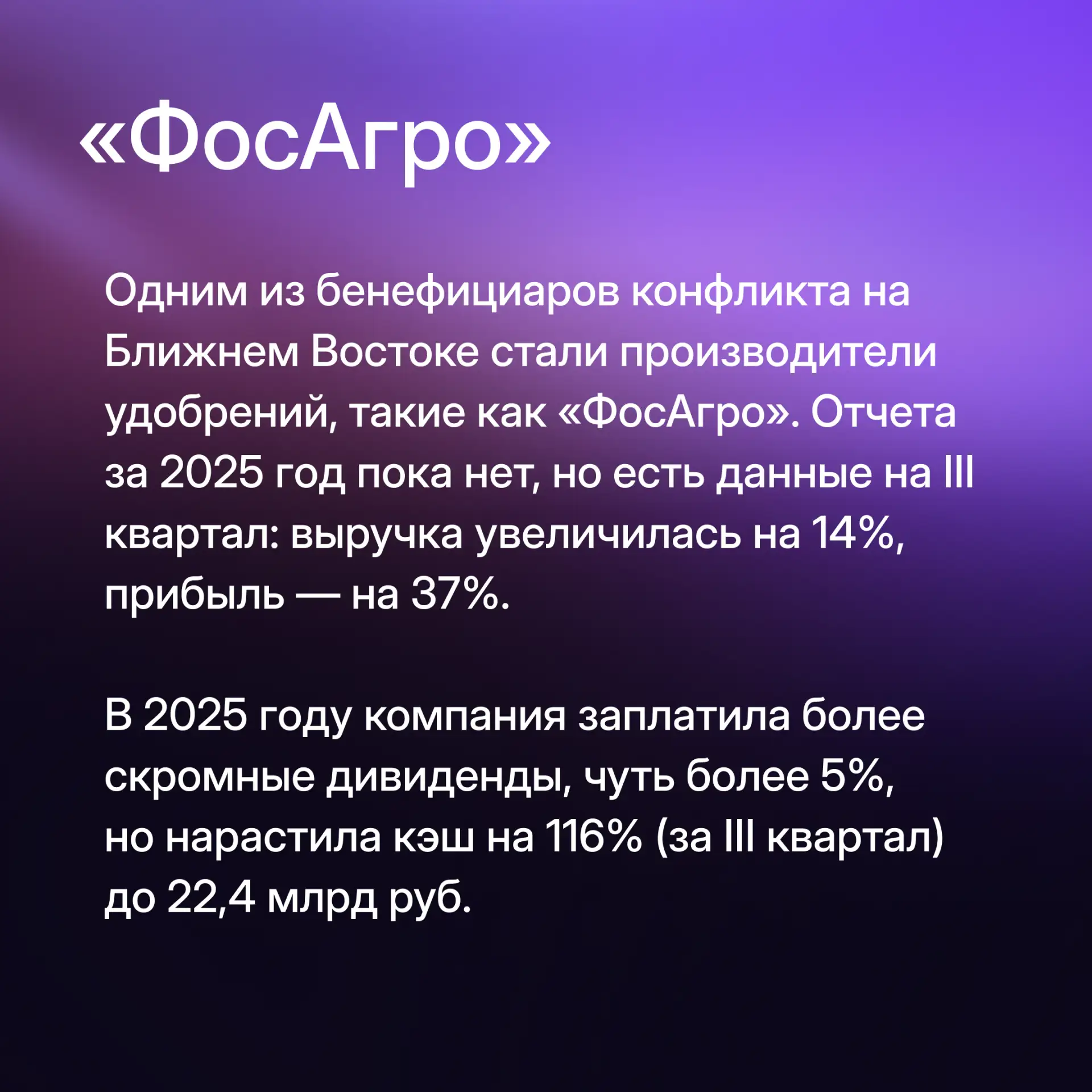 «ФосАгро»

Одним из бенефициаров конфликта на Ближнем Востоке стали производители удобрений, такие как «ФосАгро». Отчета за 2025 год пока нет, но есть данные на III квартал: выручка увеличилась на 14%, прибыль — на 37%.

В 2025 году компания заплатила более скромные дивиденды, чуть более 5%, но нарастила кэш на 116% (за III квартал) до 22,4 млрд руб.